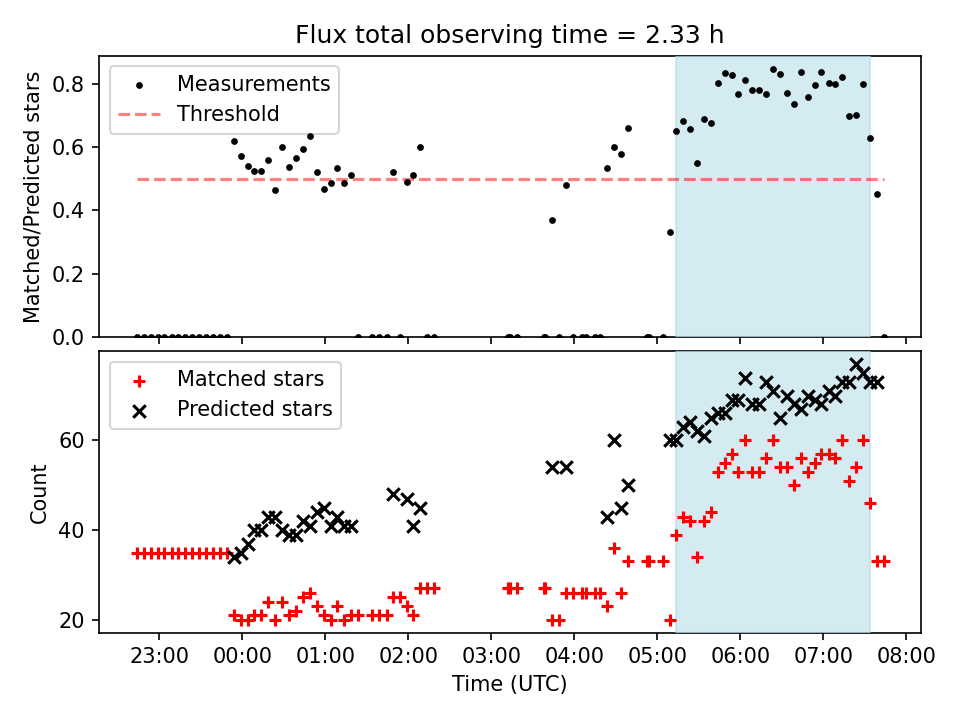 Flux total observing time = 2.33 h

Measurements
Threshold

Matched/Predicted stars

0.8
0.6
0.4
0.2
0.0

Matched stars
Predicted stars

Count

60
40
20

23:00 00:00 01:00 02:00 03:00 04:00 05:00 06:00 07:00 08:00

Time (UTC)